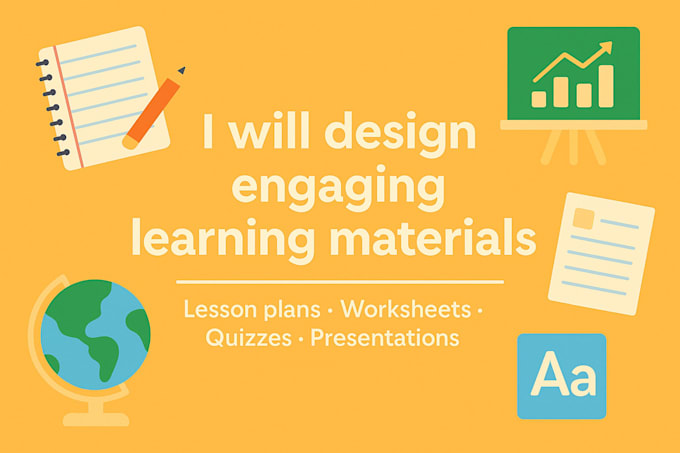 I will design engaging learning materials

Lesson plans · Worksheets · Quizzes · Presentations

Aa